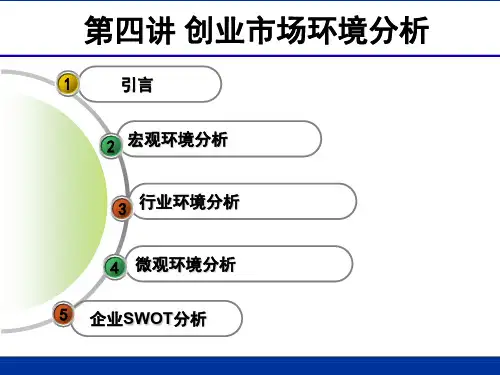 第四讲 创业市场环境分析

1 引言

2 宏观环境分析

3 行业环境分析

4 微观环境分析

5 企业SWOT分析